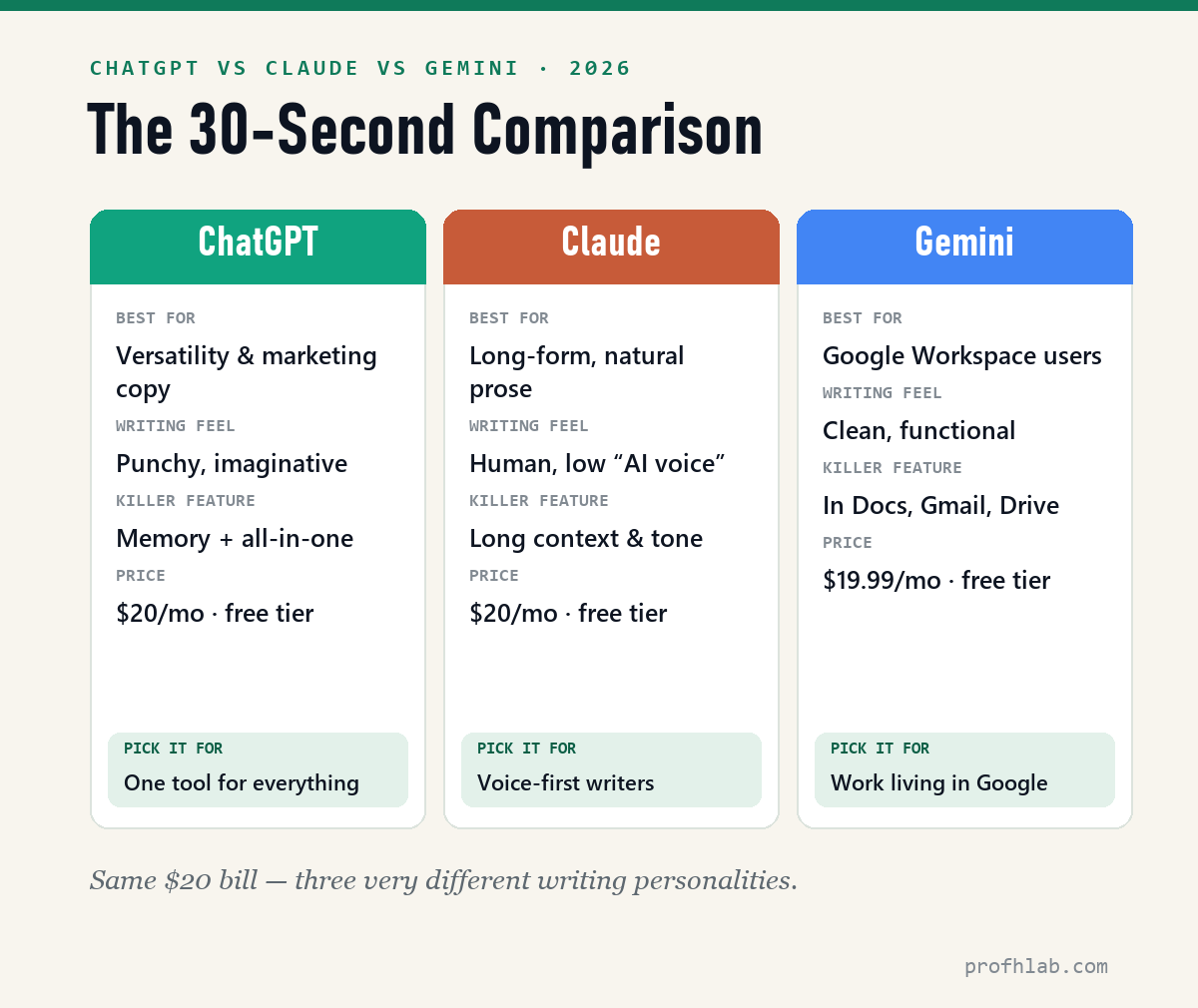 CHATGPT VS CLAUDE VS GEMINI · 2026

The 30-Second Comparison

ChatGPT

BEST FOR
Versatility & marketing copy
WRITING FEEL
Punchy, imaginative
KILLER FEATURE
Memory + all-in-one
PRICE
\$20/mo · free tier

PICK IT FOR
One tool for everything

Claude

BEST FOR
Long-form, natural prose
WRITING FEEL
Human, low “AI voice”
KILLER FEATURE
Long context & tone
PRICE
\$20/mo · free tier

PICK IT FOR
Voice-first writers

Gemini

BEST FOR
Google Workspace users
WRITING FEEL
Clean, functional
KILLER FEATURE
In Docs, Gmail, Drive
PRICE
\$19.99/mo · free tier

PICK IT FOR
Work living in Google

Same \$20 bill — three very different writing personalities.

profhlab.com